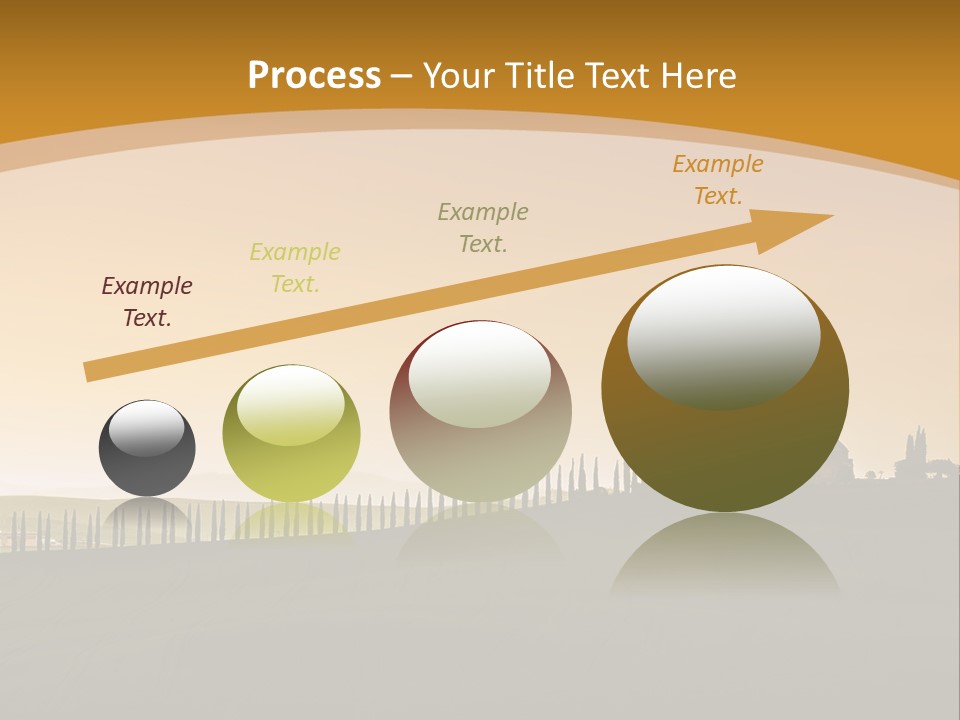 Process – Your Title Text Here

Example Text.

Example Text.

Example Text.

Example Text.